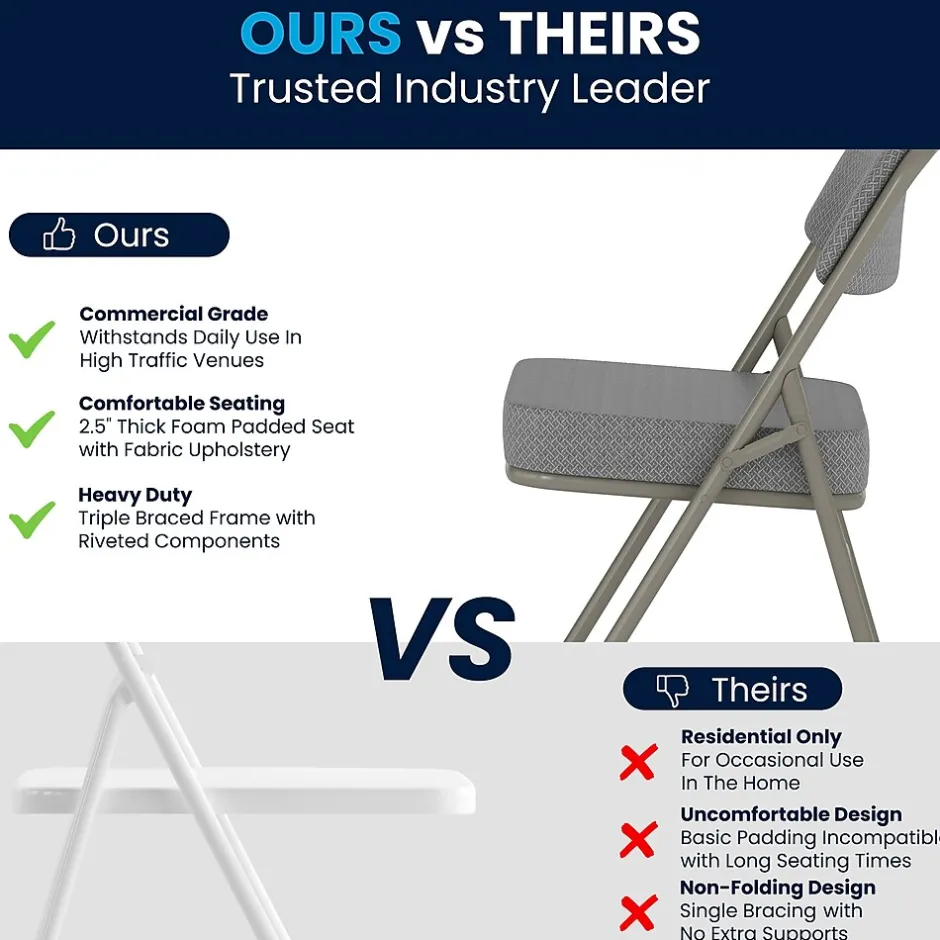 OURS vs THEIRS
Trusted Industry Leader

Ours

Commercial Grade
Withstands Daily Use In High Traffic Venues

Comfortable Seating
2.5" Thick Foam Padded Seat with Fabric Upholstery

Heavy Duty
Triple Braced Frame with Riveted Components

VS

Theirs

Residential Only
For Occasional Use In The Home

Uncomfortable Design
Basic Padding Incompatible with Long Seating Times

Non-Folding Design
Single Bracing with No Extra Supports